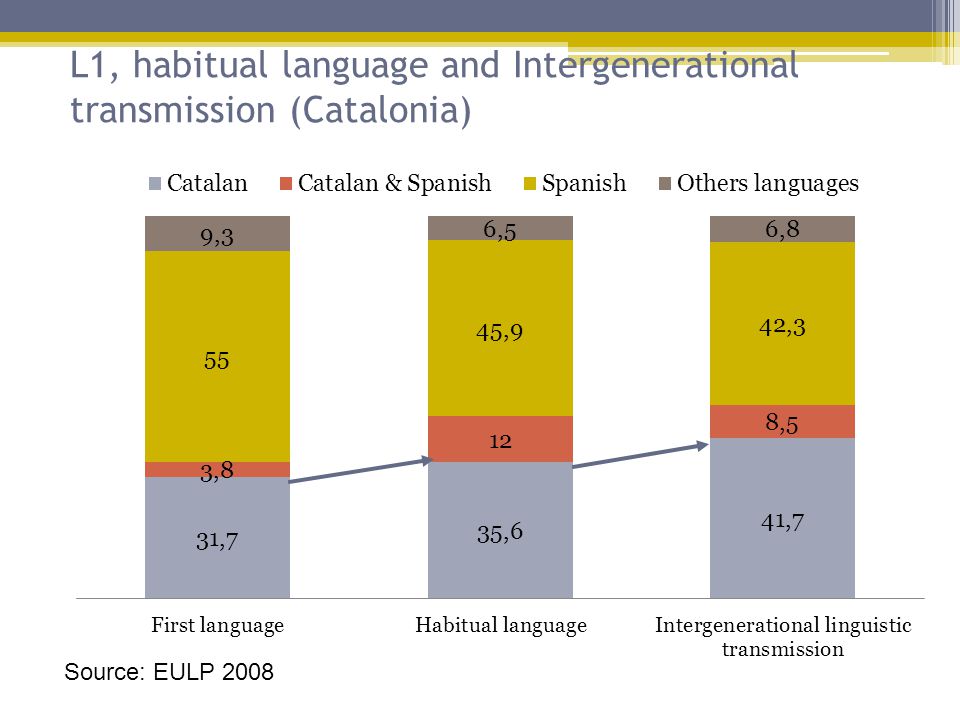 L1, habitual language and Intergenerational transmission (Catalonia)

Catalan Catalan & Spanish Spanish Others languages

9,3
55
3,8
31,7

6,5
45,9
12
35,6

6,8
42,3
8,5
41,7

First language
Habitual language
Intergenerational linguistic transmission

Source: EULP 2008